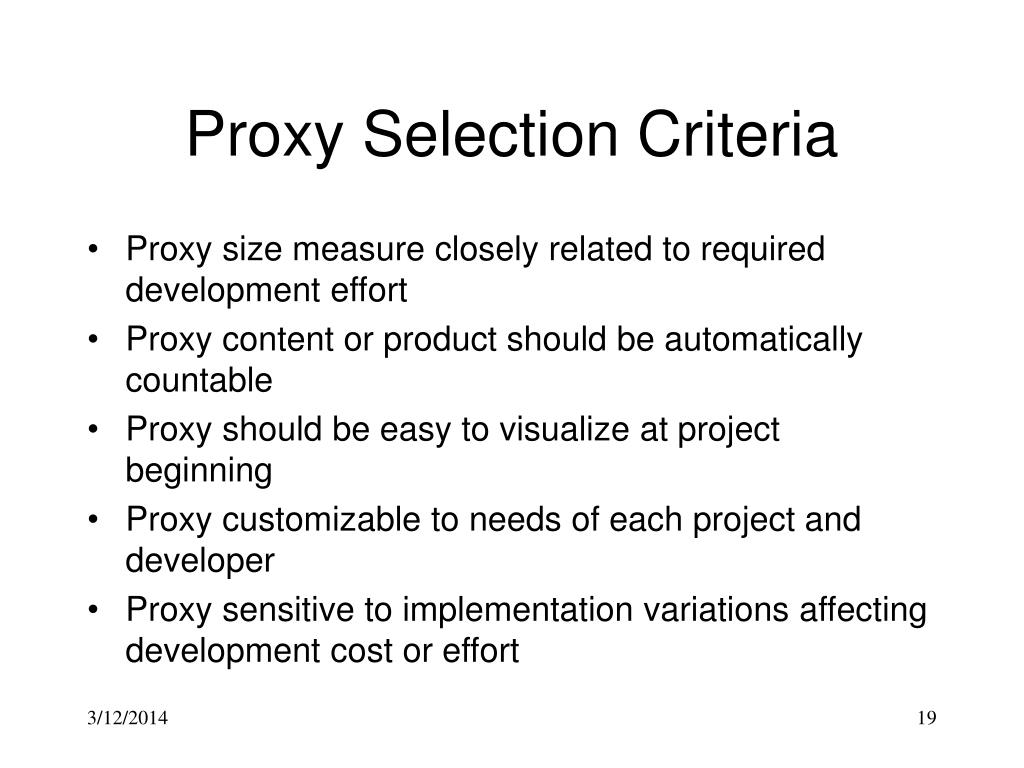 Proxy Selection Criteria

• Proxy size measure closely related to required development effort
• Proxy content or product should be automatically countable
• Proxy should be easy to visualize at project beginning
• Proxy customizable to needs of each project and developer
• Proxy sensitive to implementation variations affecting development cost or effort

3/12/2014

19